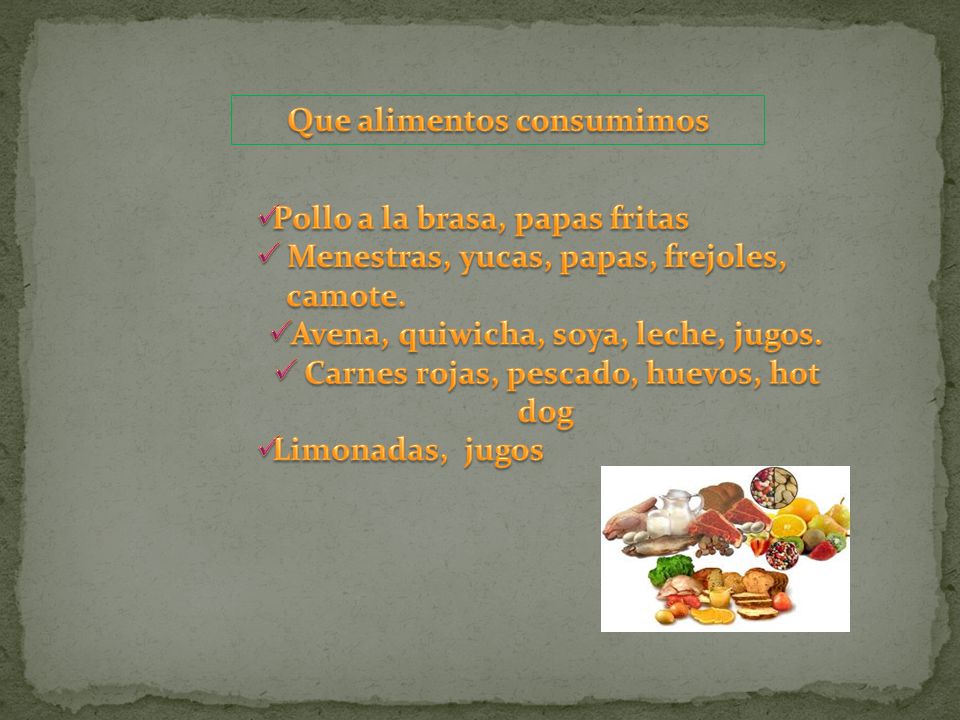 Que alimentos consumimos

✓Pollo a la brasa, papas fritas
✓ Menestras, yucas, papas, frejoles, camote.
✓Avena, quiwicha, soya, leche, jugos.
✓ Carnes rojas, pescado, huevos, hot dog
✓Limonadas, jugos